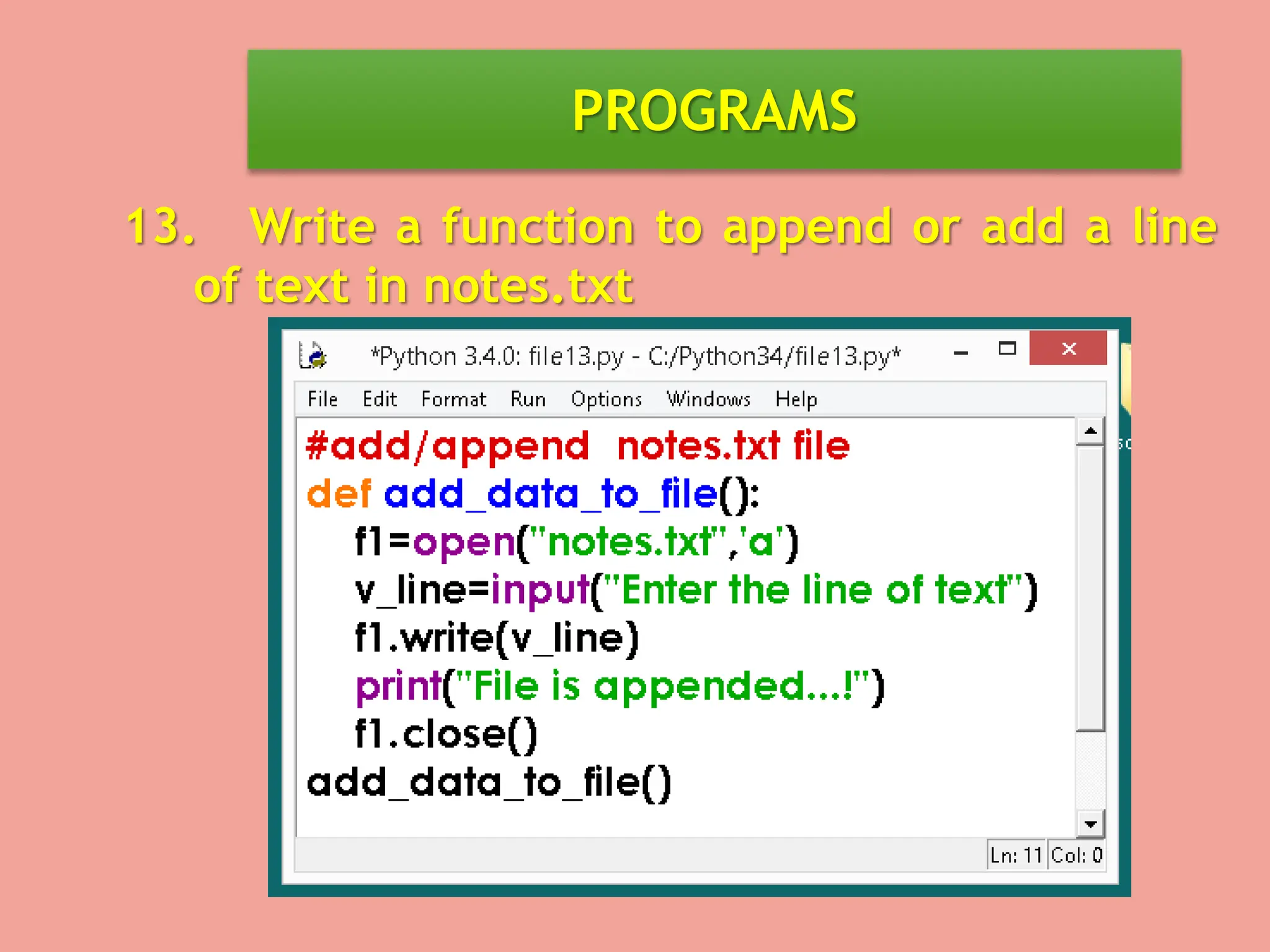 PROGRAMS

13. Write a function to append or add a line of text in notes.txt

*Python 3.4.0: file13.py - C:/Python34/file13.py*

File Edit Format Run Options Windows Help

#add/append notes.txt file
def add_data_to_file():
    f1=open("notes.txt",'a')
    v_line=input("Enter the line of text")
    f1.write(v_line)
    print("File is appended...!")
    f1.close()
add_data_to_file()

Ln: 11 Col: 0